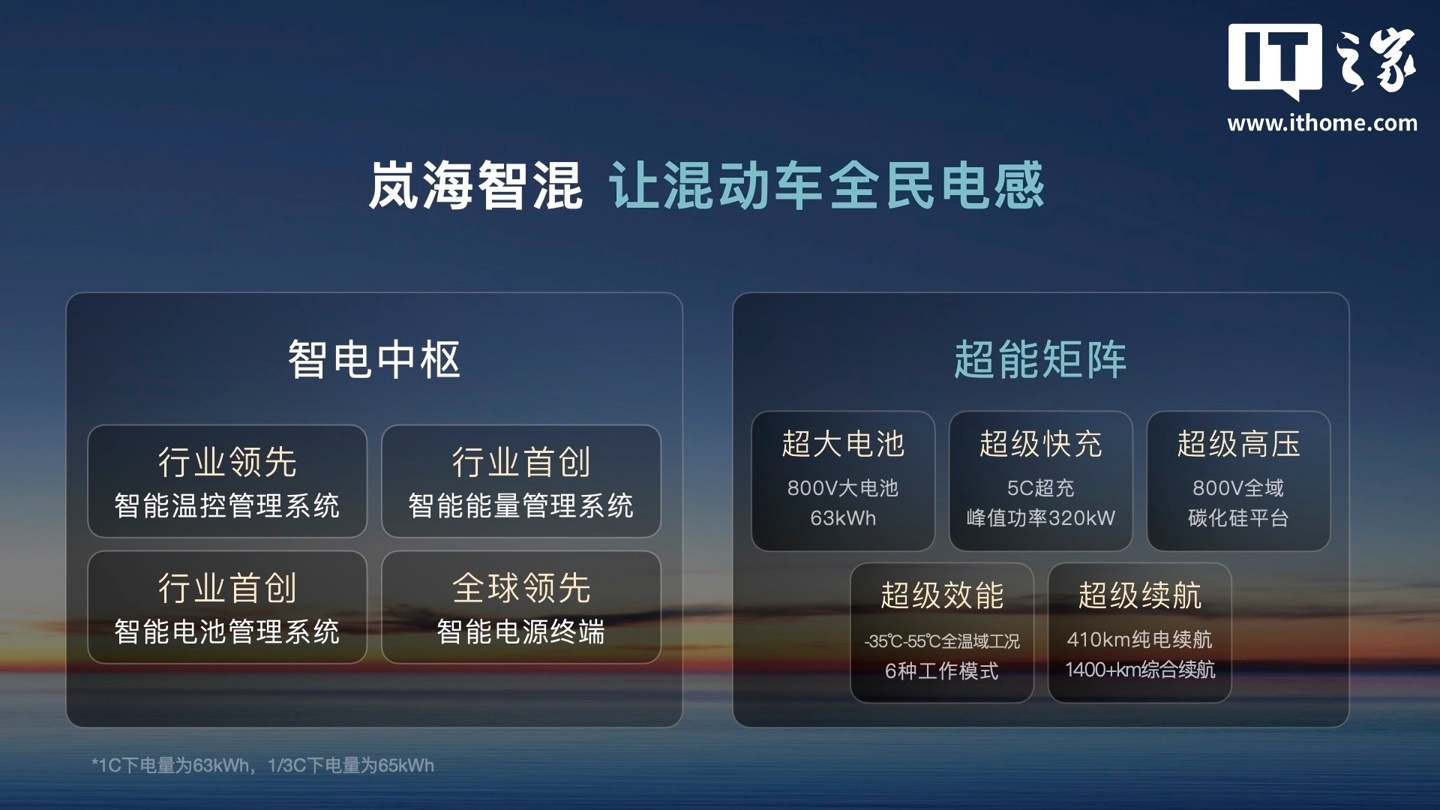 IT之家
www.ithome.com

岚海智混 让混动车全民电感

智电中枢

行业领先
智能温控管理系统

行业首创
智能能量管理系统

行业首创
智能电池管理系统

全球领先
智能电源终端

超能矩阵

超大电池
800V大电池
63kWh

超级快充
5C超充
峰值功率320kW

超级高压
800V全域
碳化硅平台

超级效能
-35℃-55℃全温域工况
6种工作模式

超级续航
410km纯电续航
1400+km综合续航

*1C下电量为63kWh，1/3C下电量为65kWh